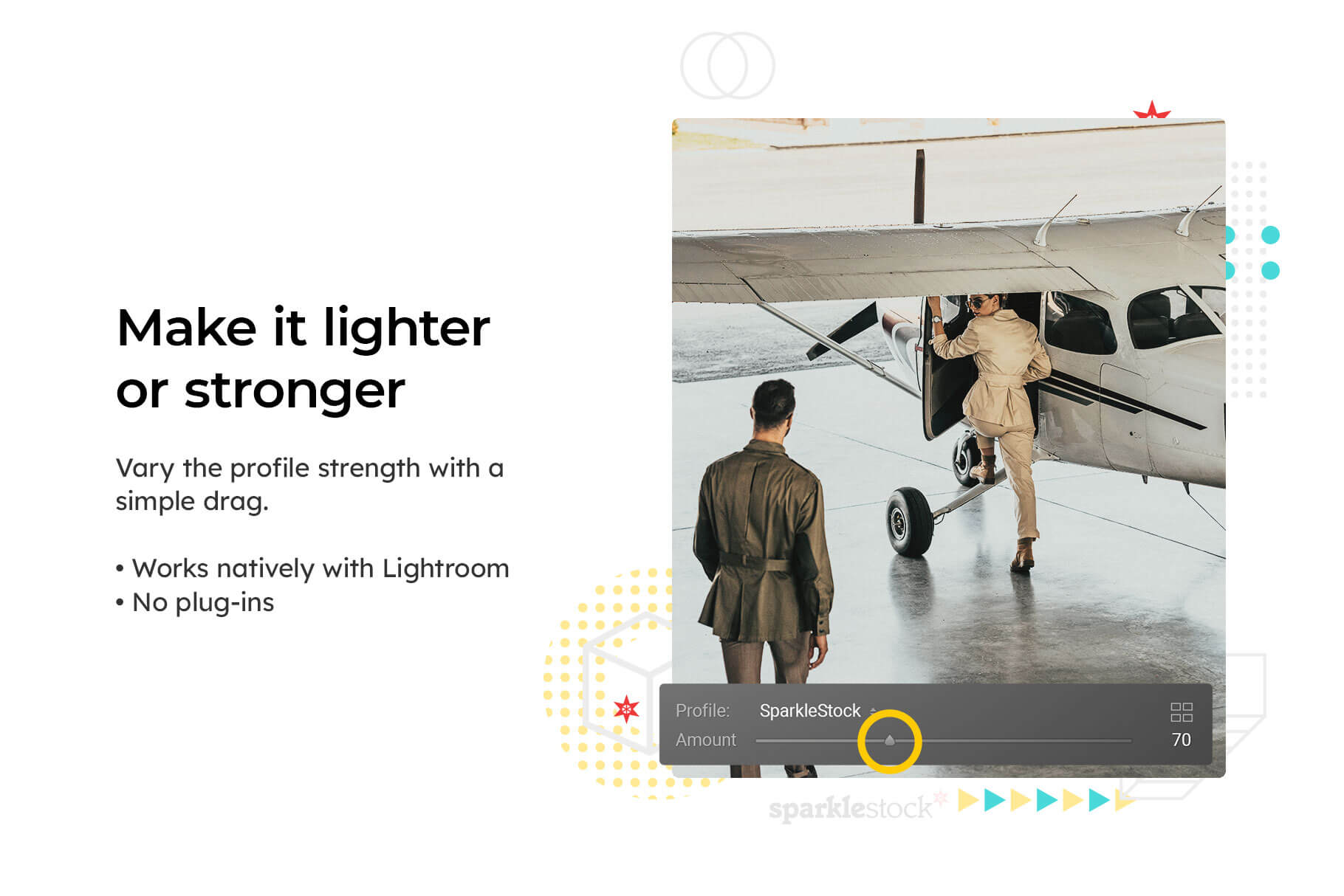 Make it lighter or stronger

Vary the profile strength with a simple drag.

• Works natively with Lightroom
• No plug-ins

Profile: SparkleStock
Amount 70

sparklestock